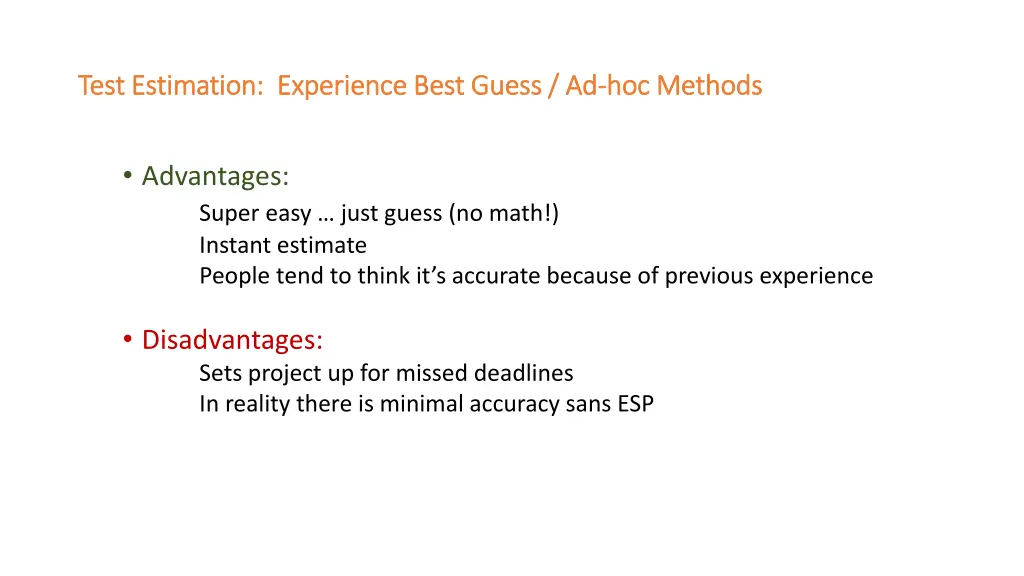 Test Estimation: Experience Best Guess / Ad-hoc Methods

• Advantages:
Super easy … just guess (no math!)
Instant estimate
People tend to think it's accurate because of previous experience

• Disadvantages:
Sets project up for missed deadlines
In reality there is minimal accuracy sans ESP